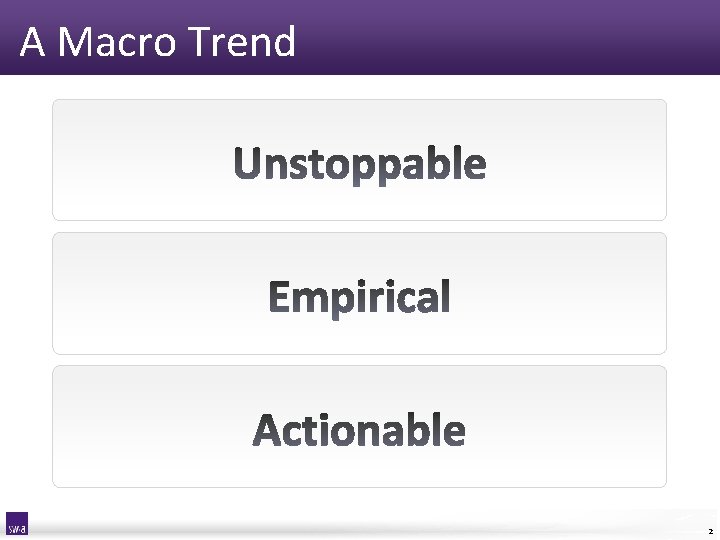 A Macro Trend

Unstoppable

Empirical

Actionable

swa

2